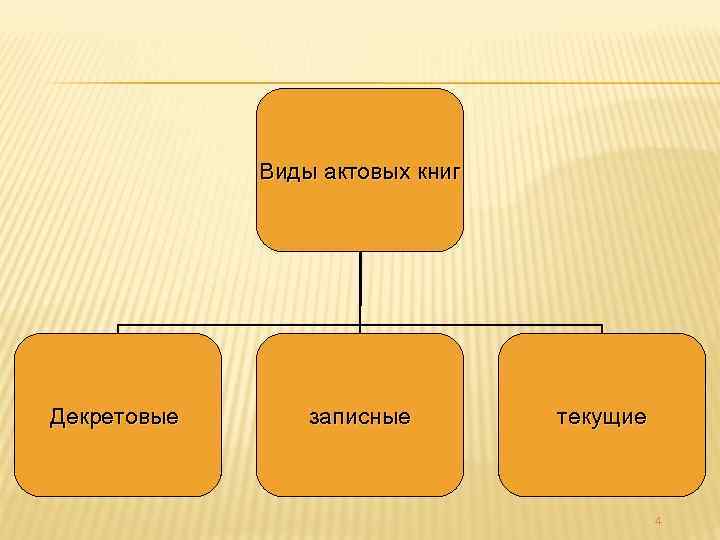 Виды актовых книг

Декретовые

записные

текущие

4